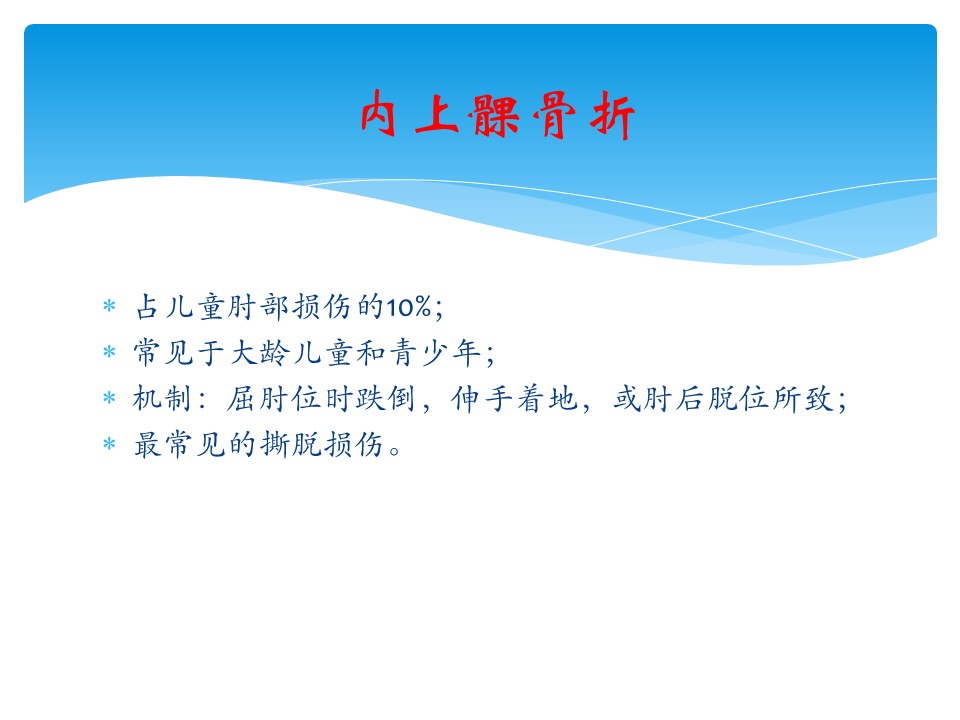 内上髁骨折

* 占儿童肘部损伤的10%;
* 常见于大龄儿童和青少年;
* 机制：屈肘位时跌倒，伸手着地，或肘后脱位所致;
* 最常见的撕脱损伤。